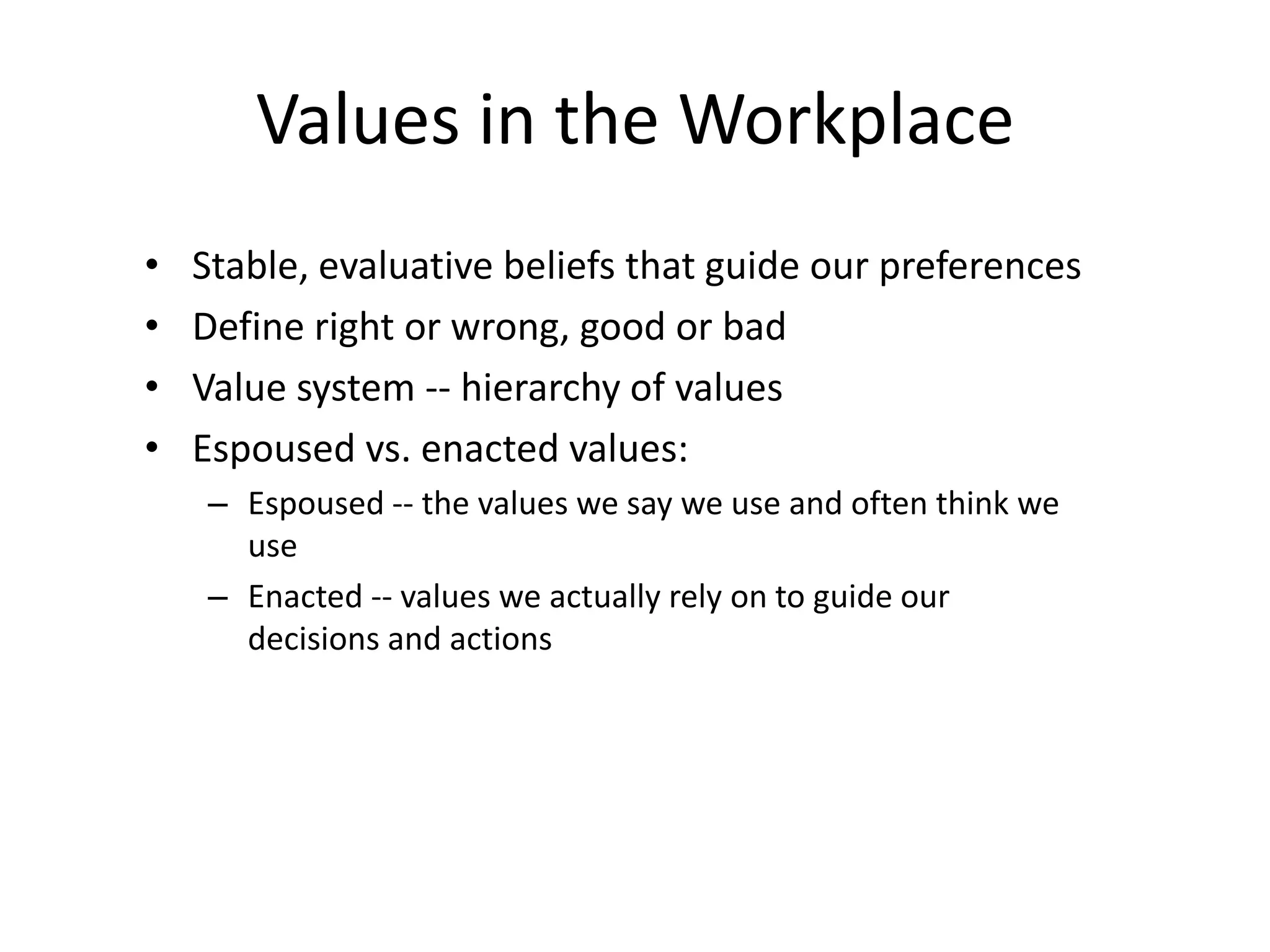 Values in the Workplace

• Stable, evaluative beliefs that guide our preferences
• Define right or wrong, good or bad
• Value system -- hierarchy of values
• Espoused vs. enacted values:
– Espoused -- the values we say we use and often think we use
– Enacted -- values we actually rely on to guide our decisions and actions